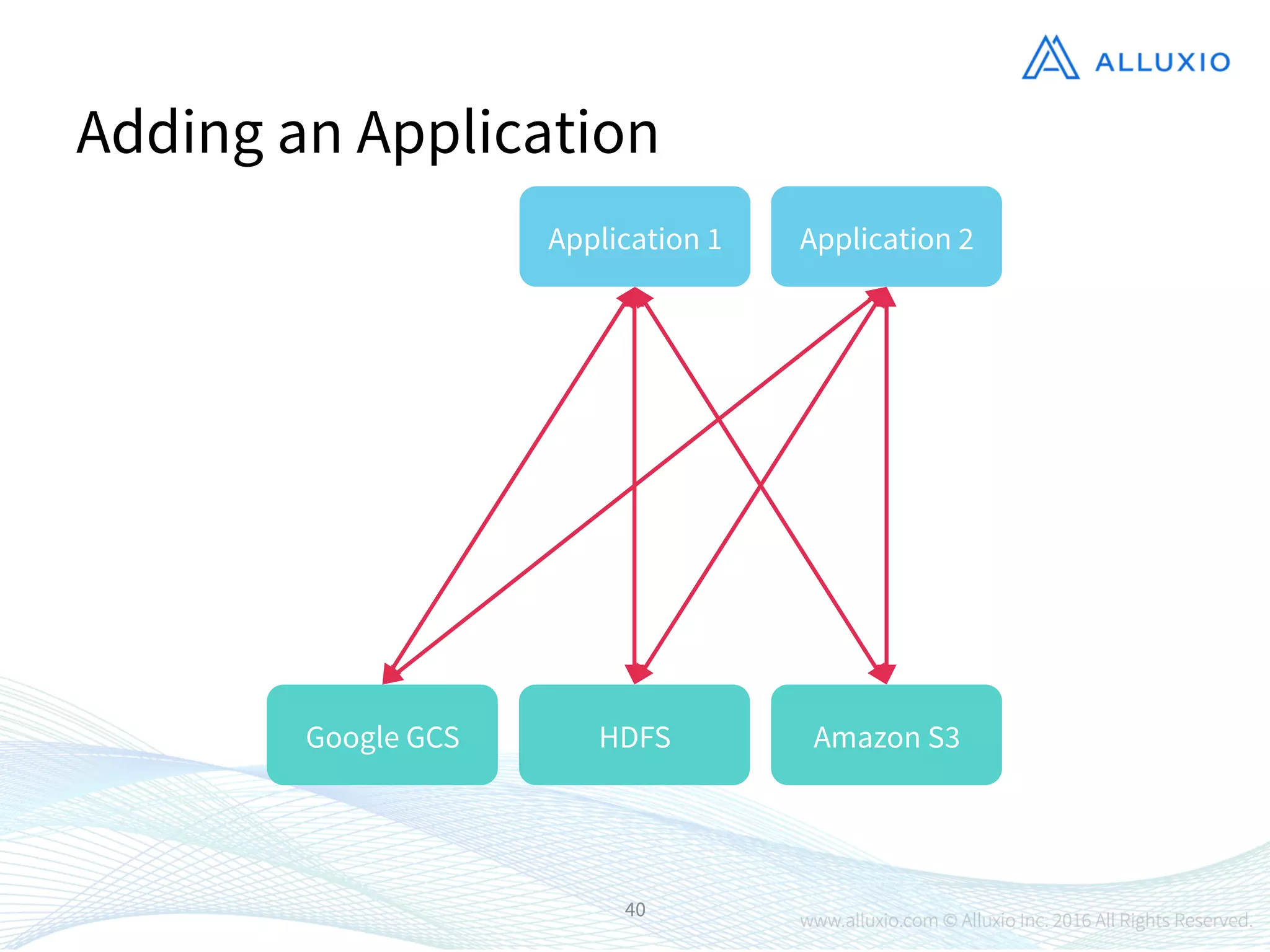 ALLUXIO

Adding an Application

Application 1

Application 2

Google GCS

HDFS

Amazon S3

40

www.alluxio.com © Alluxio Inc. 2016 All Rights Reserved.